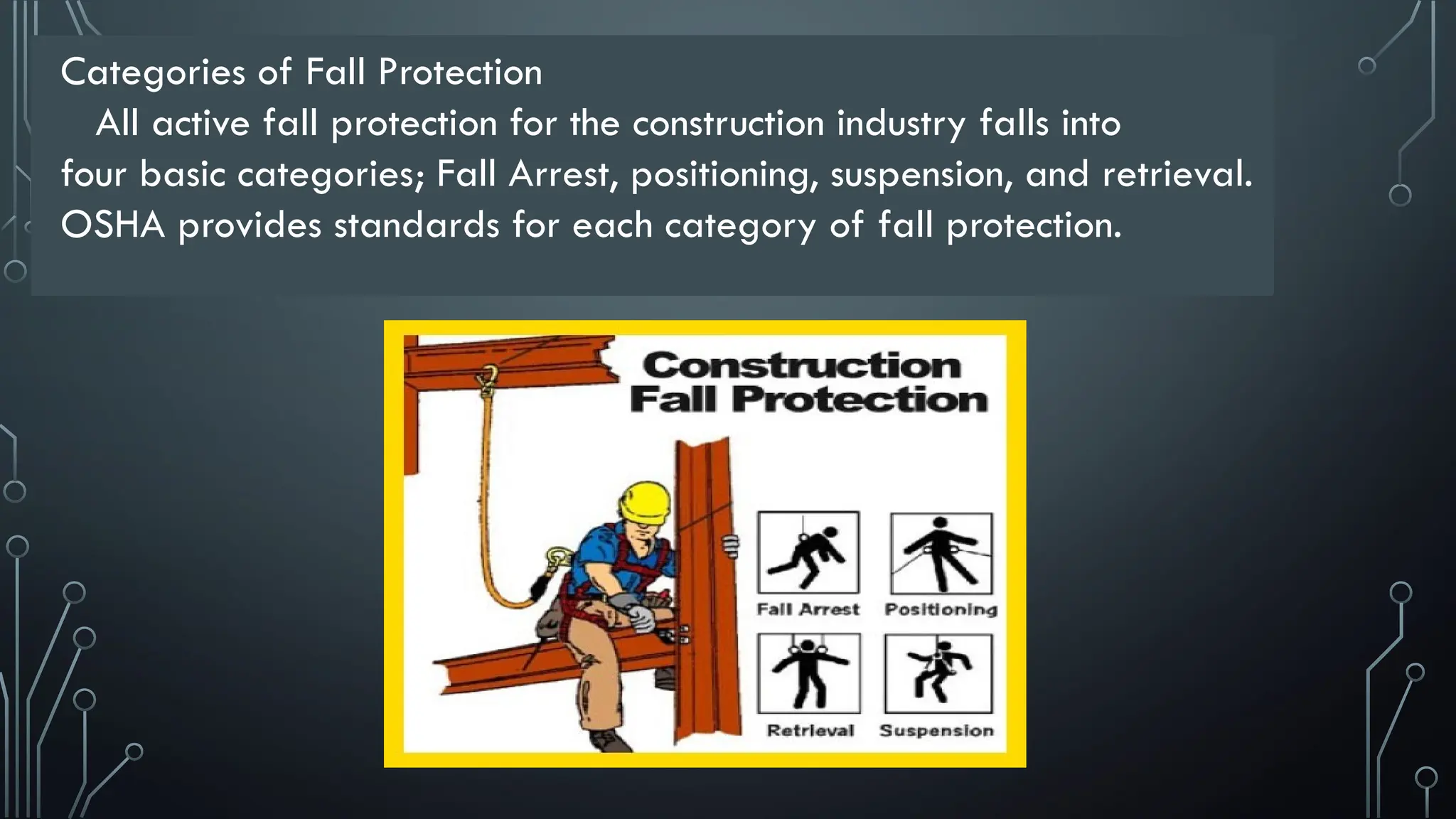 Categories of Fall Protection

All active fall protection for the construction industry falls into four basic categories; Fall Arrest, positioning, suspension, and retrieval. OSHA provides standards for each category of fall protection.

Construction Fall Protection

Fall Arrest

Positioning

Retrieval

Suspension